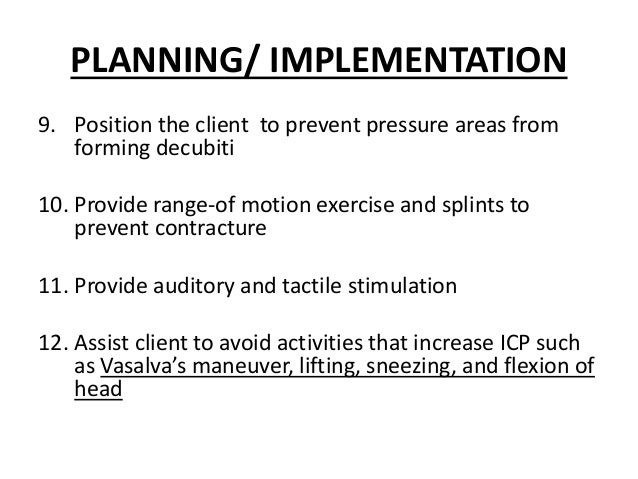 PLANNING/ IMPLEMENTATION

9. Position the client to prevent pressure areas from forming decubiti

10. Provide range-of motion exercise and splints to prevent contracture

11. Provide auditory and tactile stimulation

12. Assist client to avoid activities that increase ICP such as Vasalva's maneuver, lifting, sneezing, and flexion of head